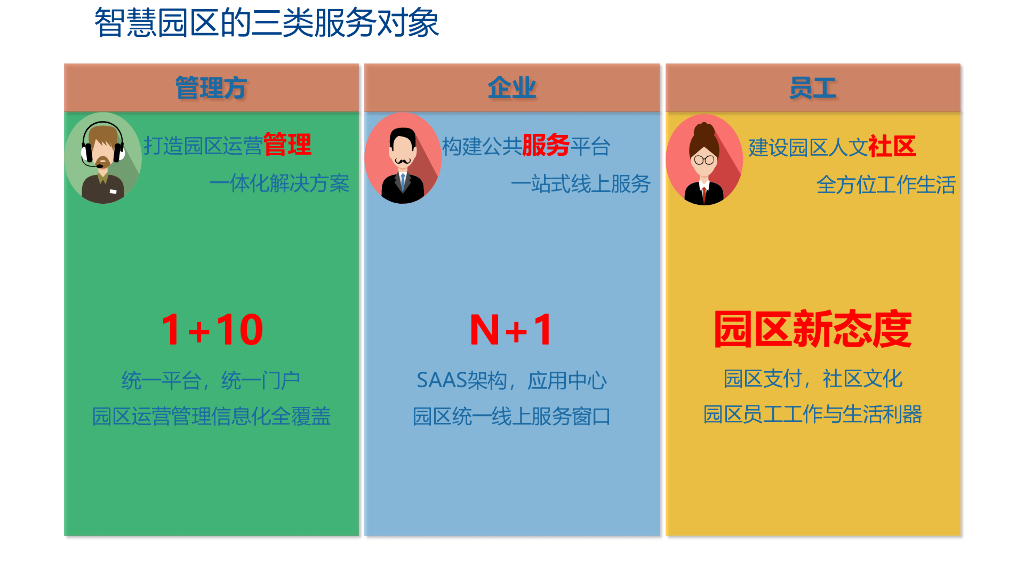 智慧园区的三类服务对象

管理方

打造园区运营管理

一体化解决方案

1+10

统一平台，统一门户

园区运营管理信息化全覆盖

企业

构建公共服务平台

一站式线上服务

N+1

SAAS架构，应用中心

园区统一线上服务窗口

员工

建设园区人文社区

全方位工作生活

园区新态度

园区支付，社区文化

园区员工工作与生活利器